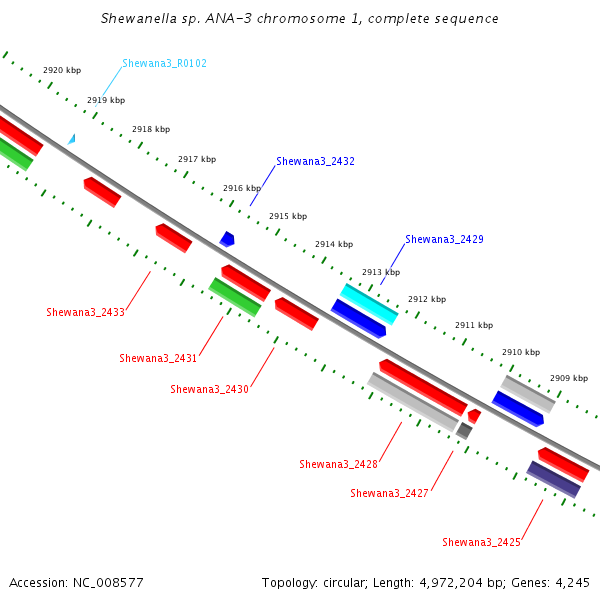 Shewanella sp. ANA-3 chromosome 1, complete sequence

2920 kbp

Shewana3_R0102

2919 kbp

2918 kbp

2917 kbp

Shewana3_2432

2916 kbp

2915 kbp

2914 kbp

Shewana3_2429

2913 kbp

2912 kbp

2911 kbp

2910 kbp

2909 kbp

Shewana3_2433

Shewana3_2431

Shewana3_2430

Shewana3_2428

Shewana3_2427

Shewana3_2425

Accession: NC_008577

Topology: circular; Length: 4,972,204 bp; Genes: 4,245